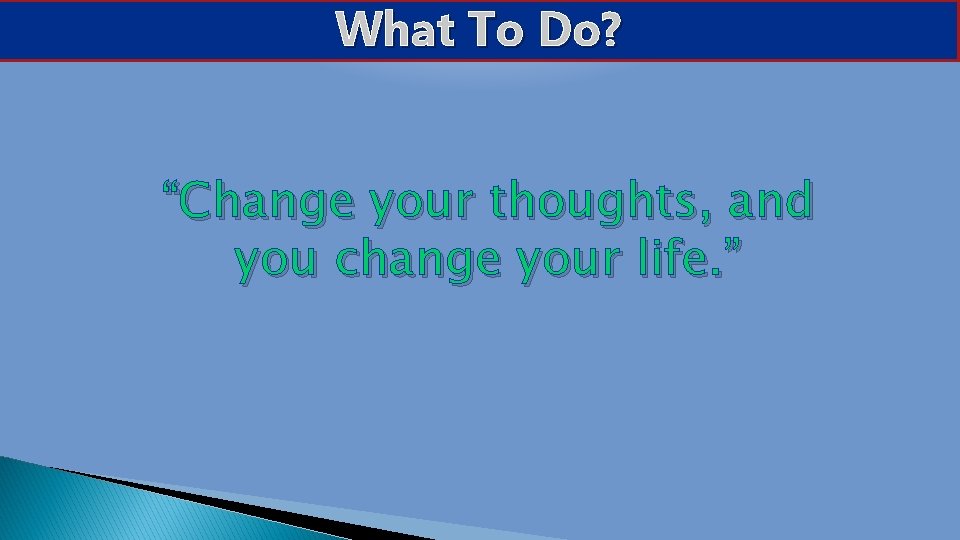 What To Do?

“Change your thoughts, and you change your life.”